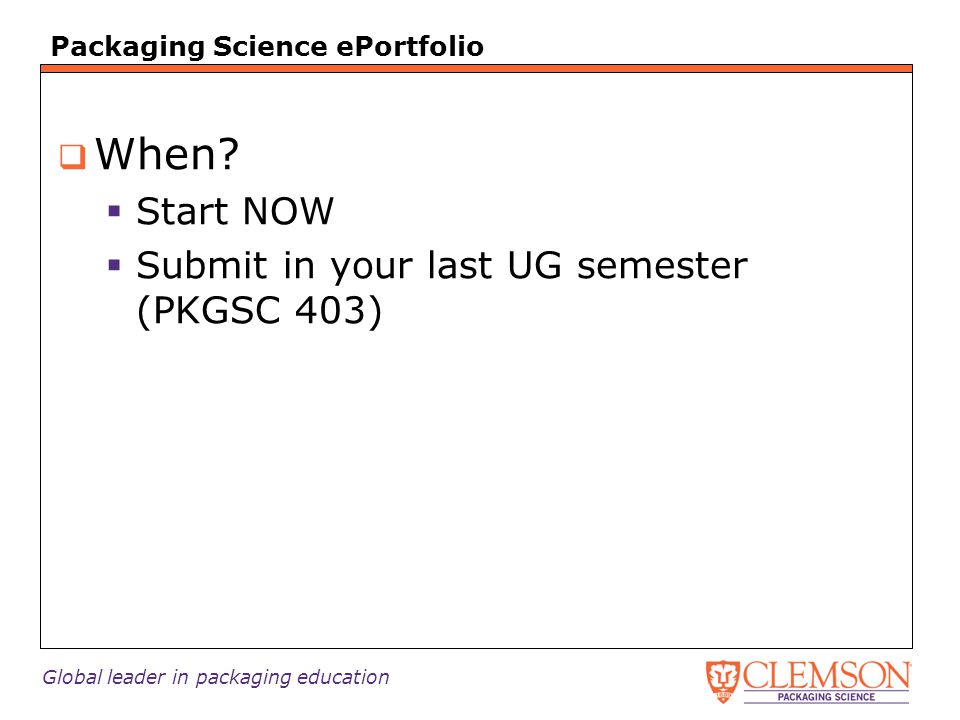 Packaging Science ePortfolio

When?

Start NOW

Submit in your last UG semester (PKGSC 403)

Global leader in packaging education

CLEMSON
PACKAGING SCIENCE